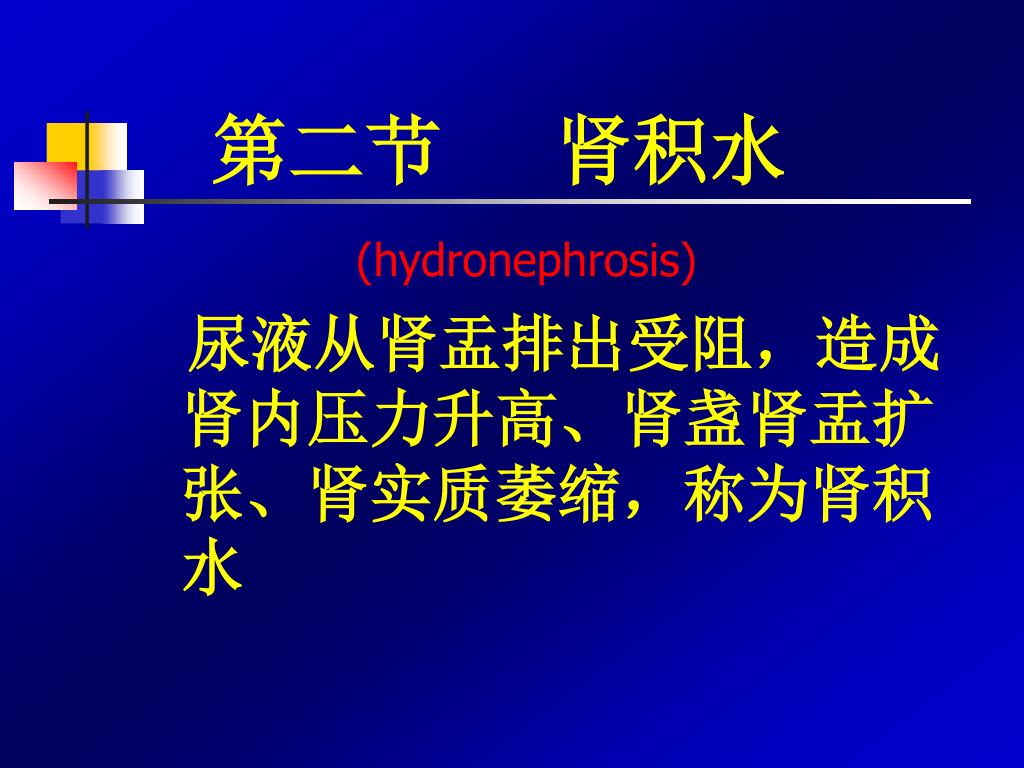 第二节　　肾积水

(hydronephrosis)

尿液从肾盂排出受阻，造成肾内压力升高、肾盏肾盂扩张、肾实质萎缩，称为肾积水